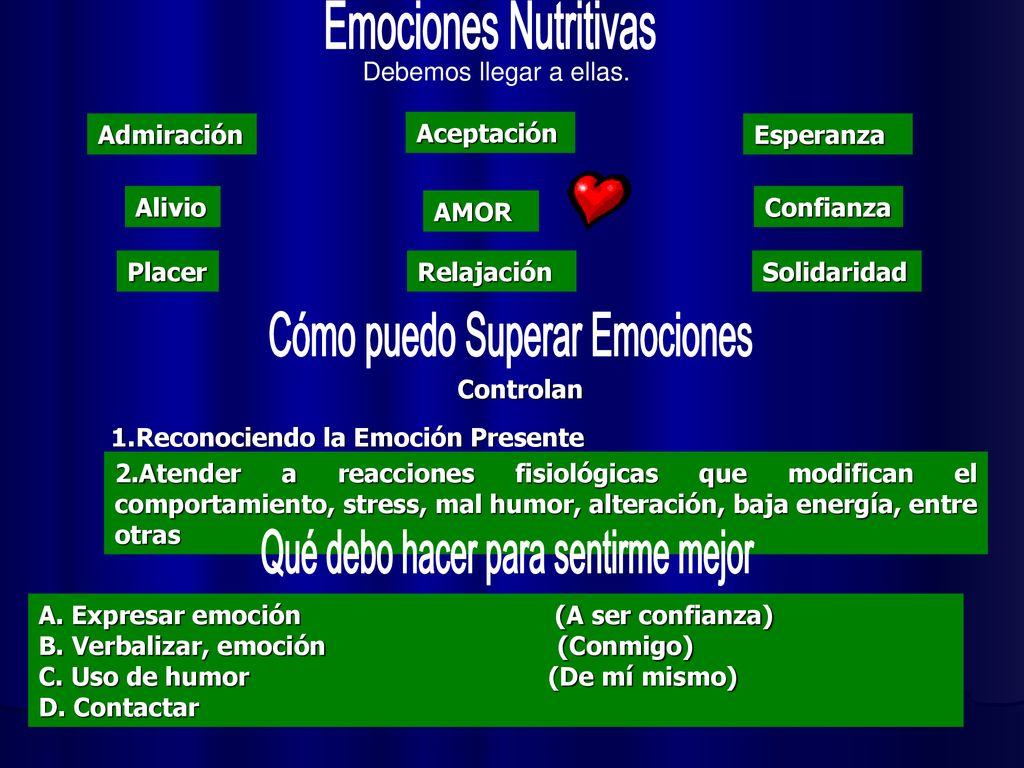 Emociones Nutritivas
Debemos llegar a ellas.

Admiración

Aceptación

Esperanza

Alivio

AMOR

Confianza

Placer

Relajación

Solidaridad

Cómo puedo Superar Emociones

Controlan

1.Reconociendo la Emoción Presente

2.Atender a reacciones fisiológicas que modifican el comportamiento, stress, mal humor, alteración, baja energía, entre otras

Qué debo hacer para sentirme mejor

A. Expresar emoción (A ser confianza)
B. Verbalizar, emoción (Conmigo)
C. Uso de humor (De mí mismo)
D. Contactar